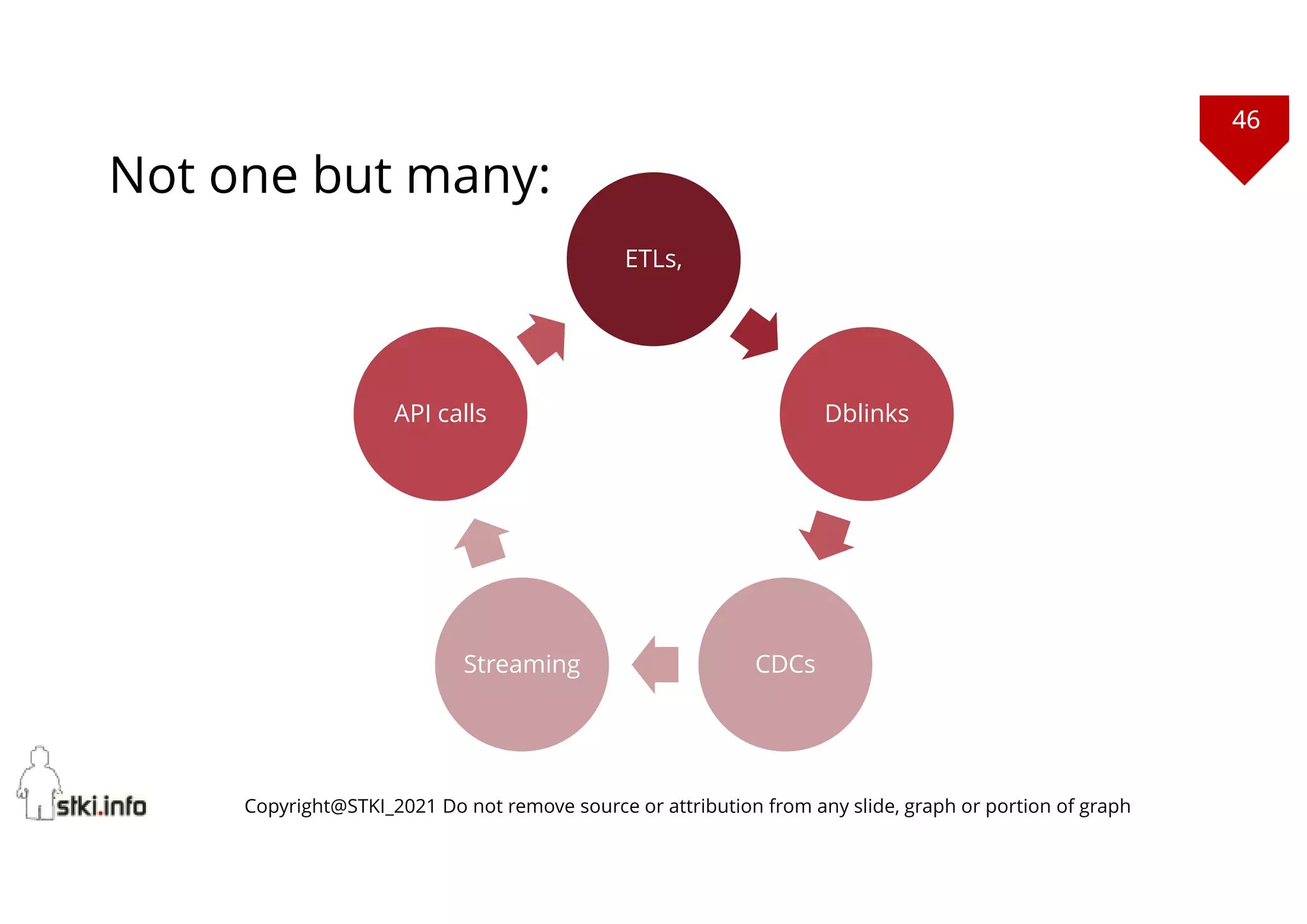 46

Not one but many:

ETLs,

Dblinks

CDCs

Streaming

API calls

stki.info

Copyright@STKI_2021 Do not remove source or attribution from any slide, graph or portion of graph